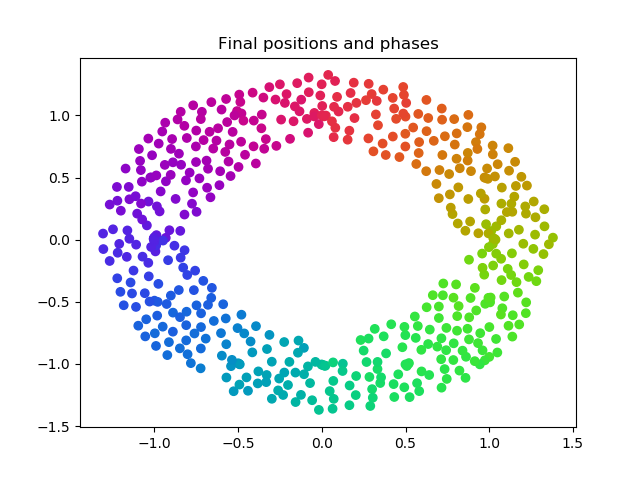 Final positions and phases

1.0
0.5
0.0
−0.5
−1.0
−1.5

−1.0
−0.5
0.0
0.5
1.0
1.5